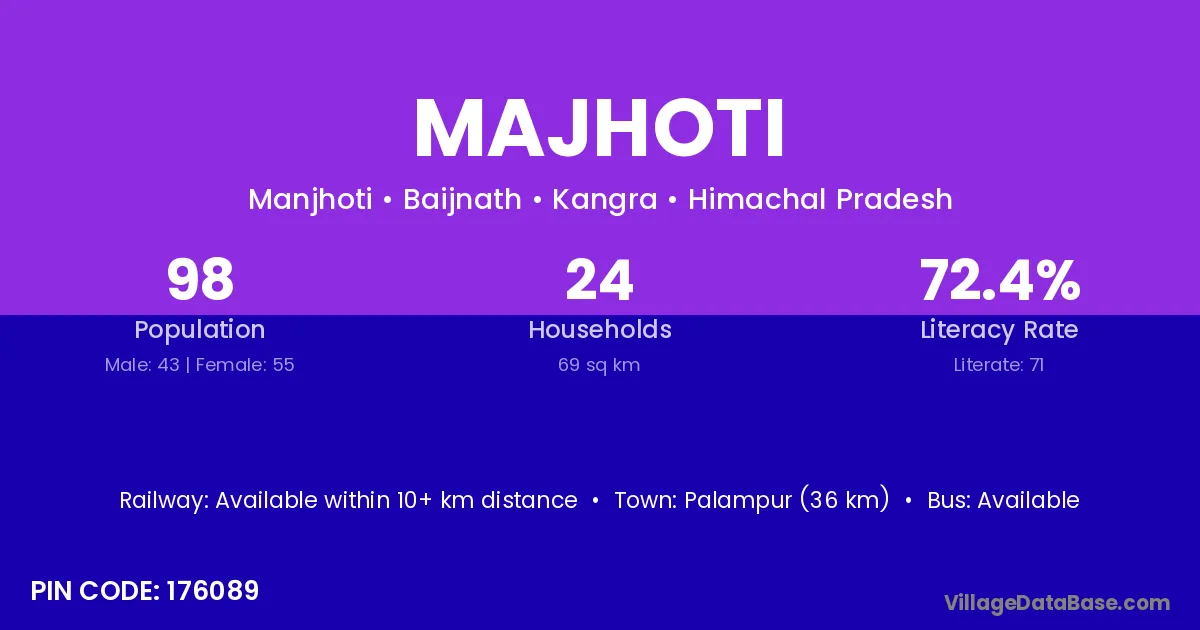 MAJHOTI

Manjhoti • Baijnath • Kangra • Himachal Pradesh

98
Population
Male: 43 | Female: 55

24
Households
69 sq km

72.4%
Literacy Rate
Literate: 71

Railway: Available within 10+ km distance • Town: Palampur (36 km) • Bus: Available

PIN CODE: 176089

VillageDataBase.com